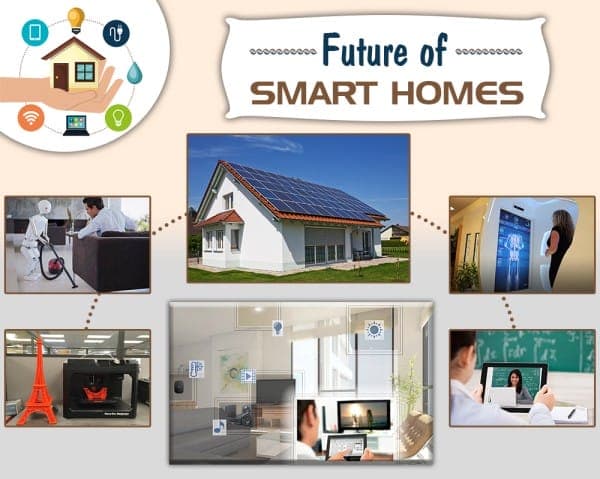 Future of
SMART HOMES